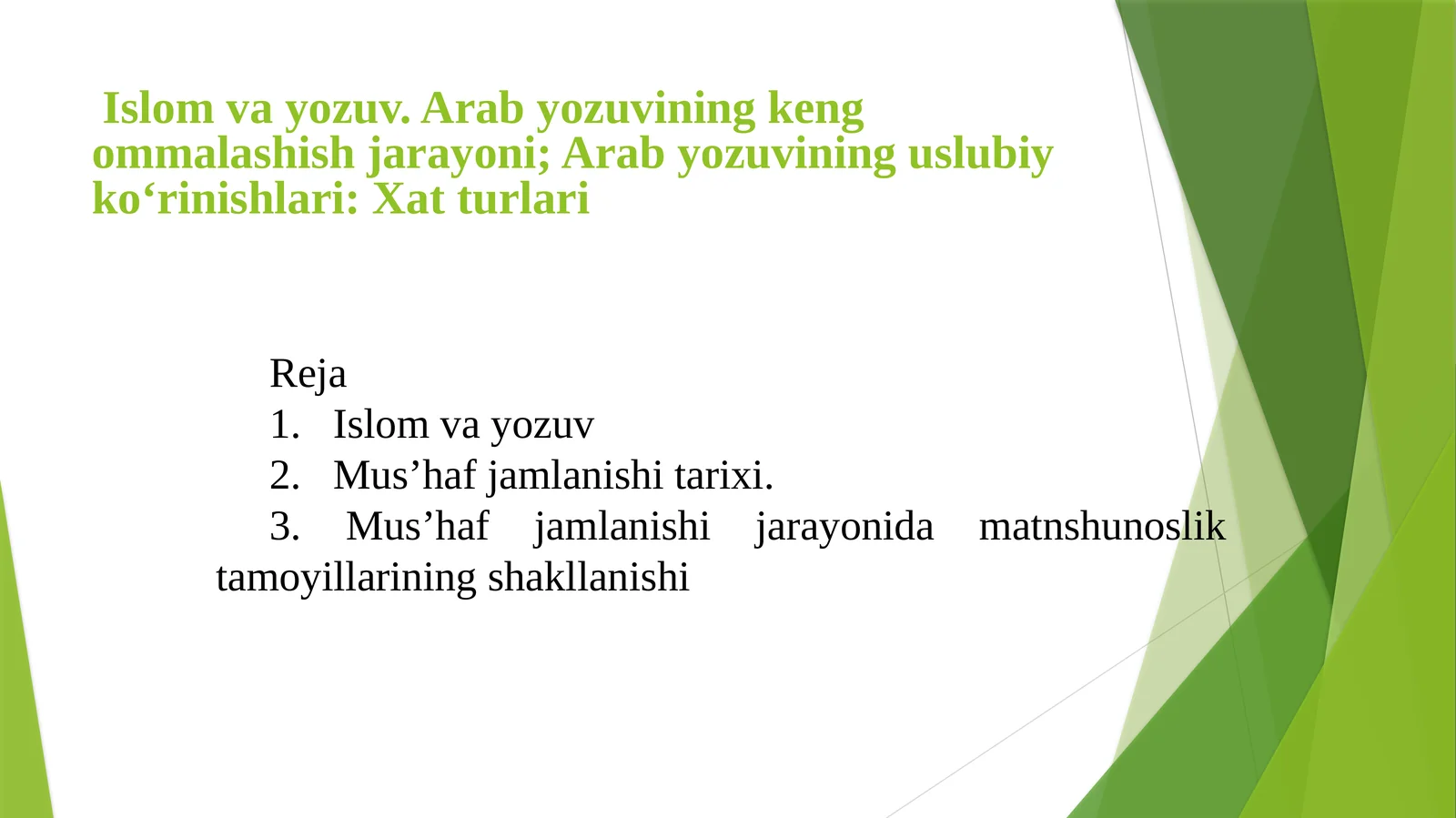 Islom va yozuv. Arab yozuvining keng ommalashish jarayoni; Arab yozuvining uslubiy ko‘rinishlari: Xat turlari

Reja
1. Islom va yozuv
2. Mus’haf jamlanishi tarixi.
3. Mus’haf jamlanishi jarayonida matnshunoslik tamoyillarining shakllanishi